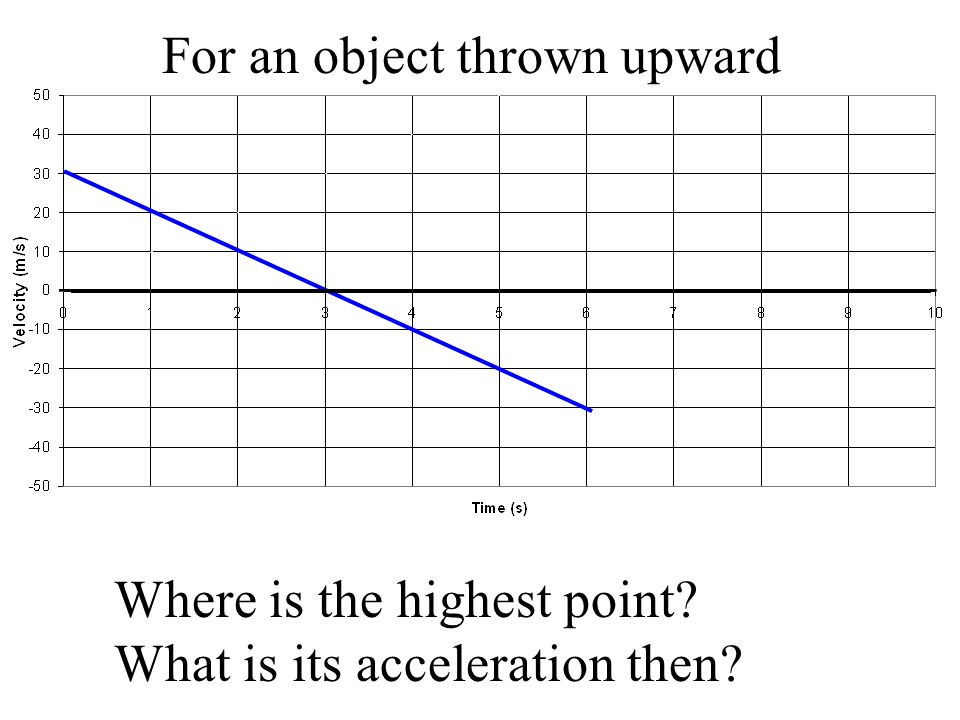 For an object thrown upward

50
40
30
20
10
0
-10
-20
-30
-40
-50

Velocity (m/s)

0 1 2 3 4 5 6 7 8 9 10

Time (s)

Where is the highest point?
What is its acceleration then?